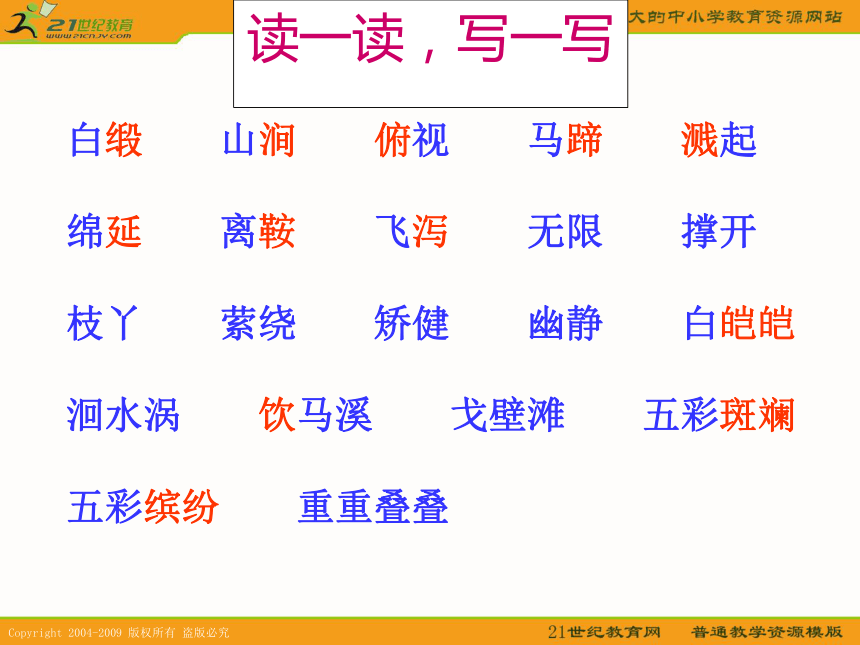 21世纪教育
www.21cnjy.com

大的中小学教育资源网站

读一读，写一写

白缎 山涧 俯视 马蹄 溅起

绵延 离鞍 飞泻 无限 撑开

枝丫 萦绕 矫健 幽静 白皑皑

洄水涡 饮马溪 戈壁滩 五彩斑斓

五彩缤纷 重重叠叠

Copyright 2004-2009 版权所有 盗版必究

21世纪教育网 普通教学资源模版